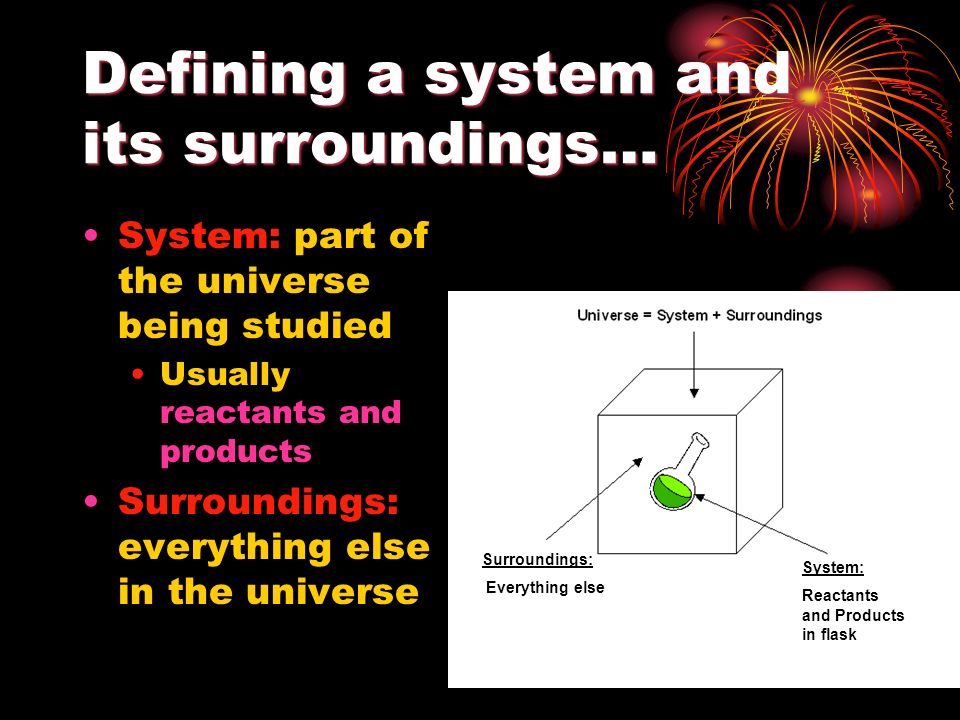 Defining a system and its surroundings…

• System: part of the universe being studied
  • Usually reactants and products
• Surroundings: everything else in the universe

Universe = System + Surroundings

Surroundings:
Everything else

System:
Reactants and Products in flask